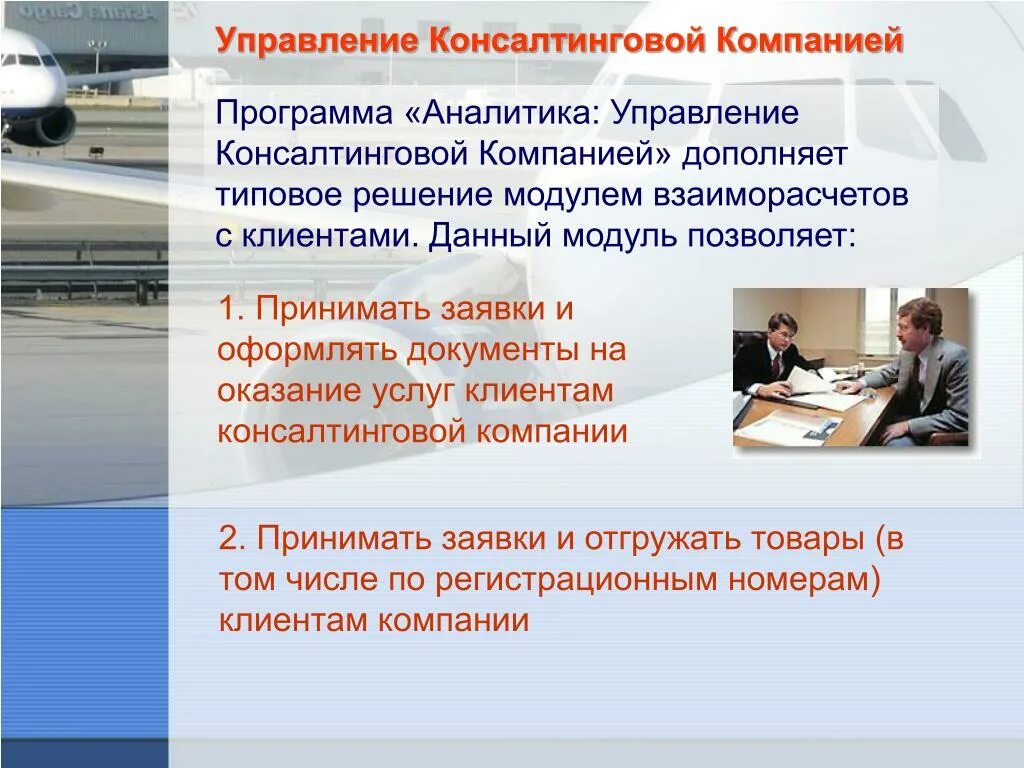 Управление Консалтинговой Компанией

Программа «Аналитика: Управление Консалтинговой Компанией» дополняет типовое решение модулем взаиморасчетов с клиентами. Данный модуль позволяет:

1. Принимать заявки и оформлять документы на оказание услуг клиентам консалтинговой компании

2. Принимать заявки и отгружать товары (в том числе по регистрационным номерам) клиентам компании